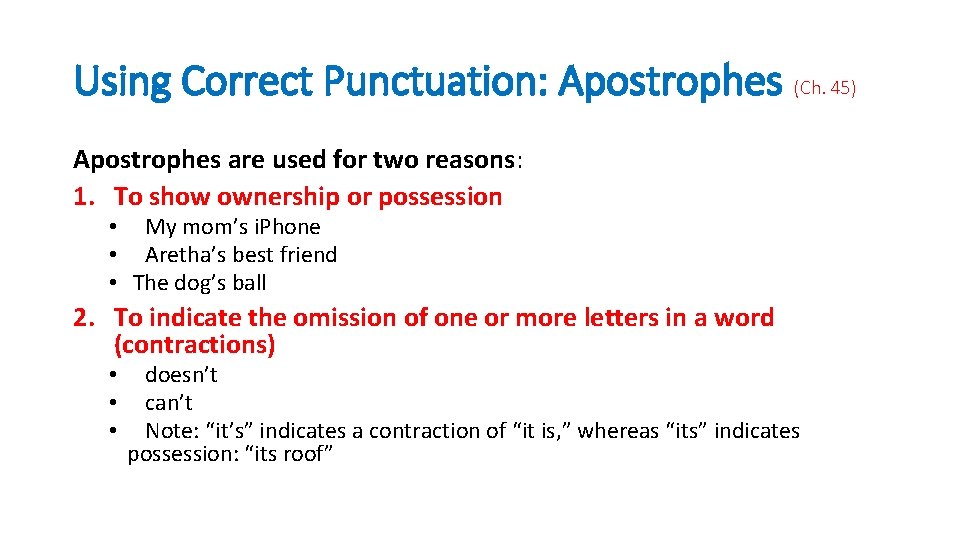 Using Correct Punctuation: Apostrophes (Ch. 45)

Apostrophes are used for two reasons:

1. To show ownership or possession
• My mom’s iPhone
• Aretha’s best friend
• The dog’s ball

2. To indicate the omission of one or more letters in a word (contractions)
• doesn’t
• can’t
• Note: “it’s” indicates a contraction of “it is,” whereas “its” indicates possession: “its roof”